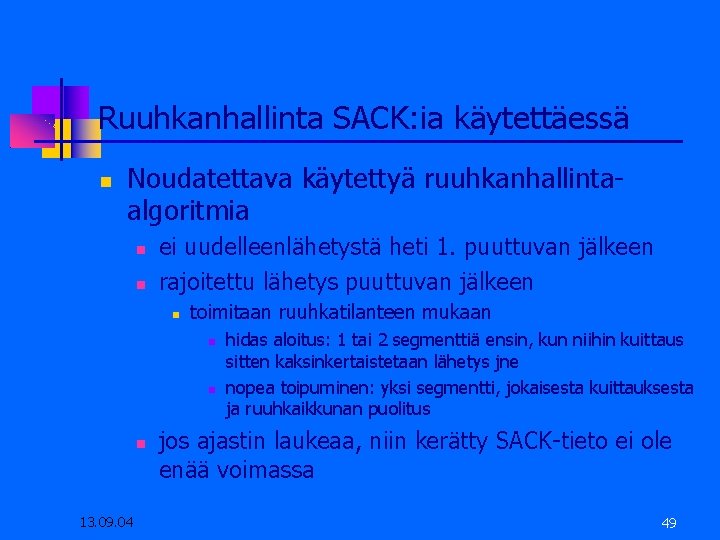 Ruuhkanhallinta SACK:ia käytettäessä

Noudatettava käytettyä ruuhkanhallinta-algoritmia

ei uudelleenlähetystä heti 1. puuttuvan jälkeen

rajoitettu lähetys puuttuvan jälkeen

toimitaan ruuhkatilanteen mukaan

hidas aloitus: 1 tai 2 segmenttiä ensin, kun niihin kuittaus sitten kaksinkertaistetaan lähetys jne

nopea toipuminen: yksi segmentti, jokaisesta kuittauksesta ja ruuhkaikkunan puolitus

jos ajastin laukeaa, niin kerätty SACK-tieto ei ole enää voimassa

13.09.04

49